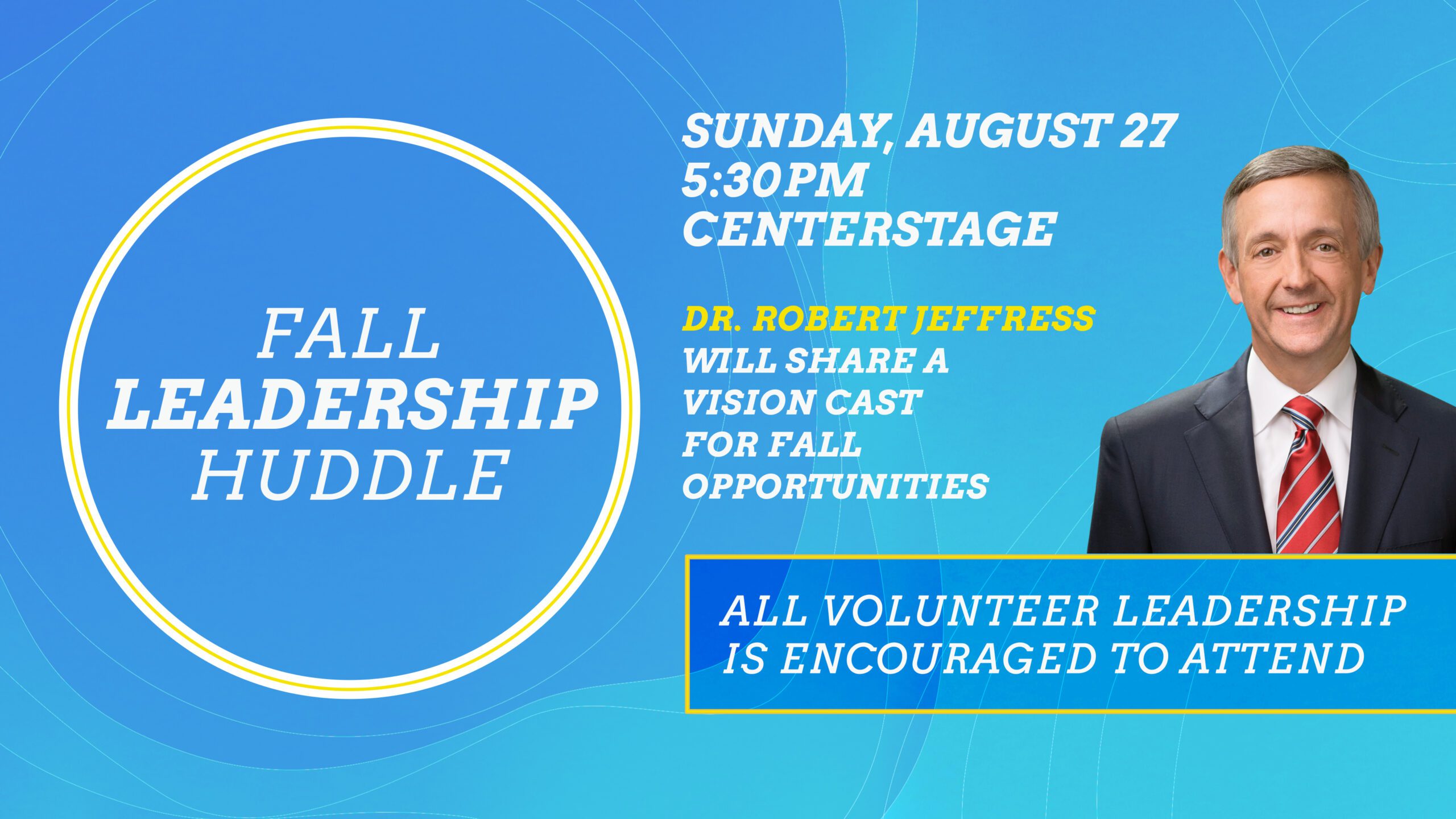 FALL
LEADERSHIP
HUDDLE

SUNDAY, AUGUST 27
5:30PM
CENTERSTAGE

DR. ROBERT JEFFRESS
WILL SHARE A
VISION CAST
FOR FALL
OPPORTUNITIES

ALL VOLUNTEER LEADERSHIP
IS ENCOURAGED TO ATTEND